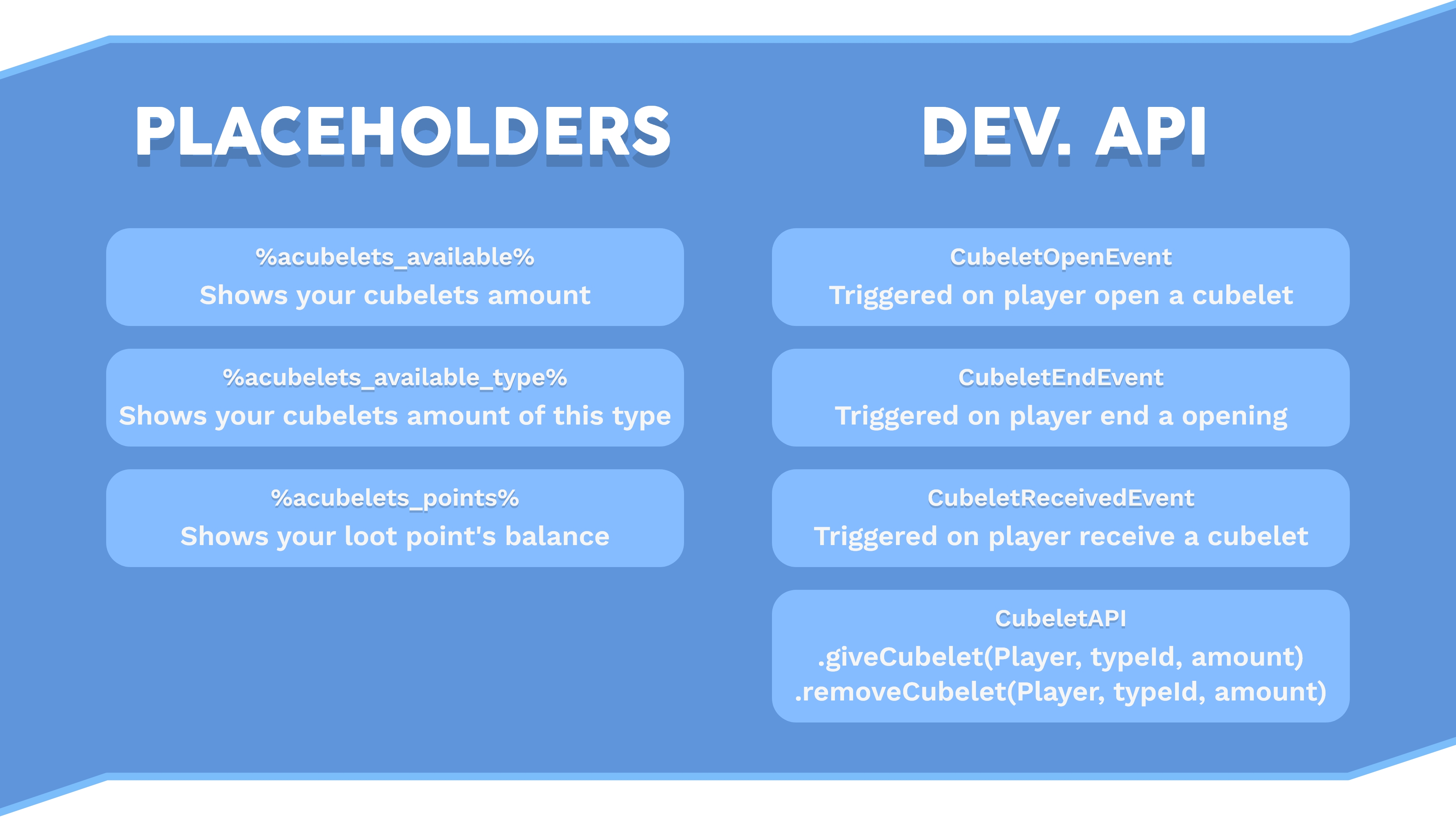 PLACEHOLDERS

%acubelets_available%
Shows your cubelets amount

%acubelets_available_type%
Shows your cubelets amount of this type

%acubelets_points%
Shows your loot point's balance

DEV. API

CubeletOpenEvent
Triggered on player open a cubelet

CubeletEndEvent
Triggered on player end a opening

CubeletReceivedEvent
Triggered on player receive a cubelet

CubeletAPI
.giveCubelet(Player, typeId, amount)
.removeCubelet(Player, typeId, amount)